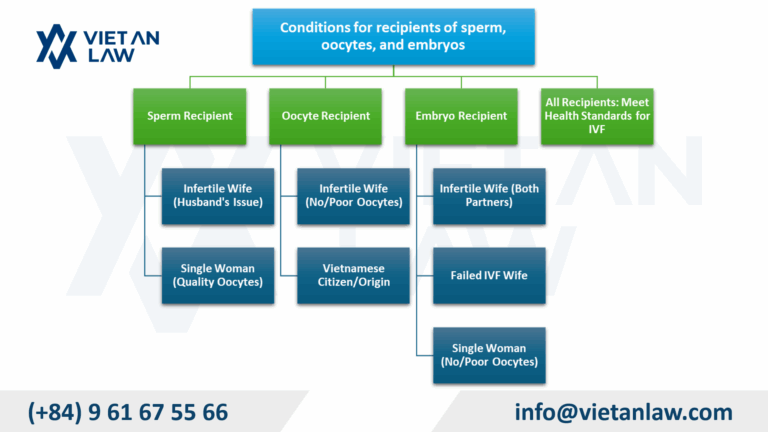 VIET AN LAW

Conditions for recipients of sperm, oocytes, and embryos

Sperm Recipient

Infertile Wife (Husband's Issue)

Single Woman (Quality Oocytes)

Oocyte Recipient

Infertile Wife (No/Poor Oocytes)

Vietnamese Citizen/Origin

Embryo Recipient

Infertile Wife (Both Partners)

Failed IVF Wife

Single Woman (No/Poor Oocytes)

All Recipients: Meet Health Standards for IVF

VIET AN LAW

(+84) 9 61 67 55 66

info@vietanlaw.com